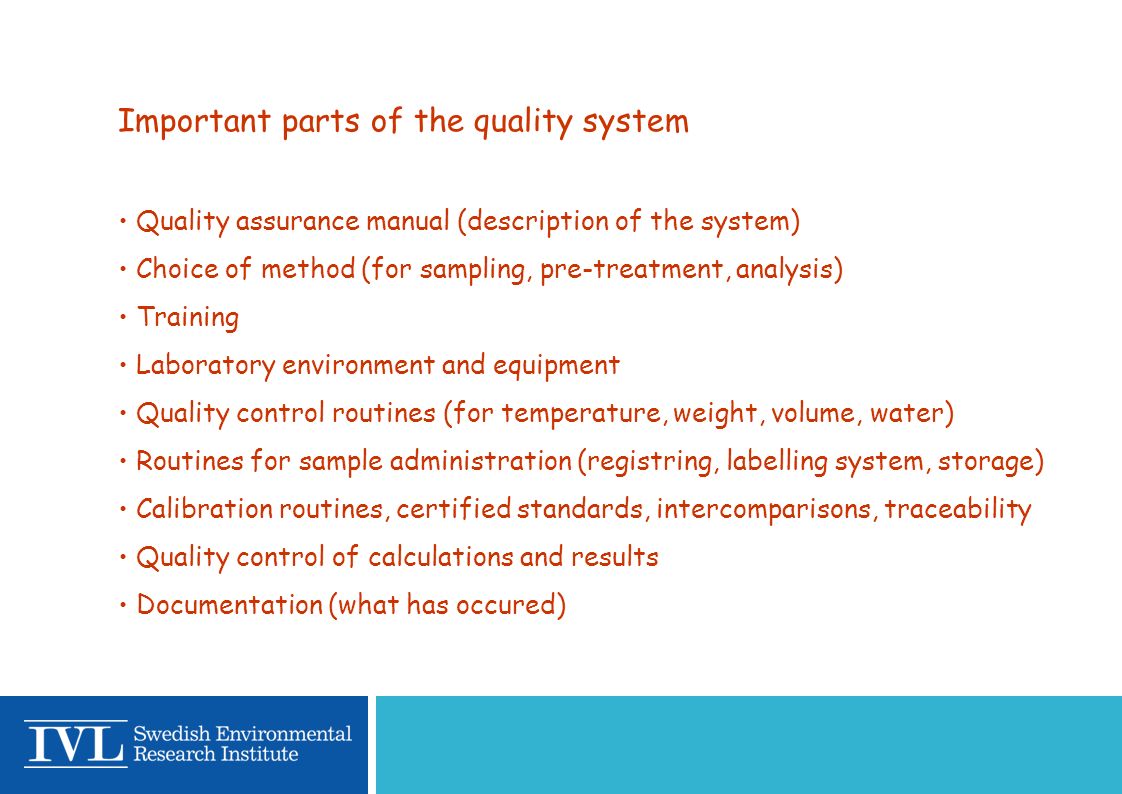 Important parts of the quality system

• Quality assurance manual (description of the system)

• Choice of method (for sampling, pre-treatment, analysis)

• Training

• Laboratory environment and equipment

• Quality control routines (for temperature, weight, volume, water)

• Routines for sample administration (registring, labelling system, storage)

• Calibration routines, certified standards, intercomparisons, traceability

• Quality control of calculations and results

• Documentation (what has occured)

IVL Swedish Environmental Research Institute